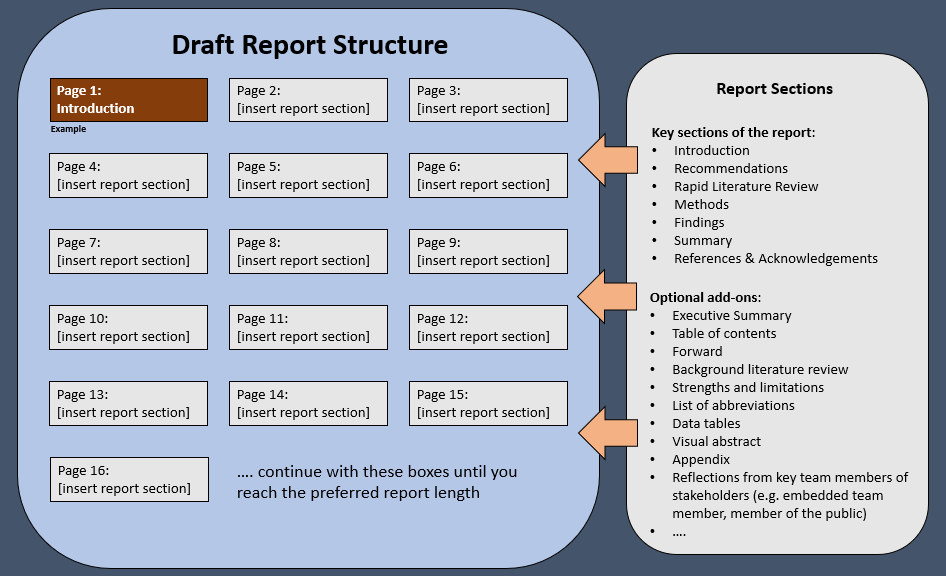 Draft Report Structure

Page 1:
Introduction
Example

Page 2:
[insert report section]

Page 3:
[insert report section]

Page 4:
[insert report section]

Page 5:
[insert report section]

Page 6:
[insert report section]

Page 7:
[insert report section]

Page 8:
[insert report section]

Page 9:
[insert report section]

Page 10:
[insert report section]

Page 11:
[insert report section]

Page 12:
[insert report section]

Page 13:
[insert report section]

Page 14:
[insert report section]

Page 15:
[insert report section]

Page 16:
[insert report section]

…. continue with these boxes until you reach the preferred report length

Report Sections

Key sections of the report:
• Introduction
• Recommendations
• Rapid Literature Review
• Methods
• Findings
• Summary
• References & Acknowledgements

Optional add-ons:
• Executive Summary
• Table of contents
• Forward
• Background literature review
• Strengths and limitations
• List of abbreviations
• Data tables
• Visual abstract
• Appendix
• Reflections from key team members of stakeholders (e.g. embedded team member, member of the public)
• ….